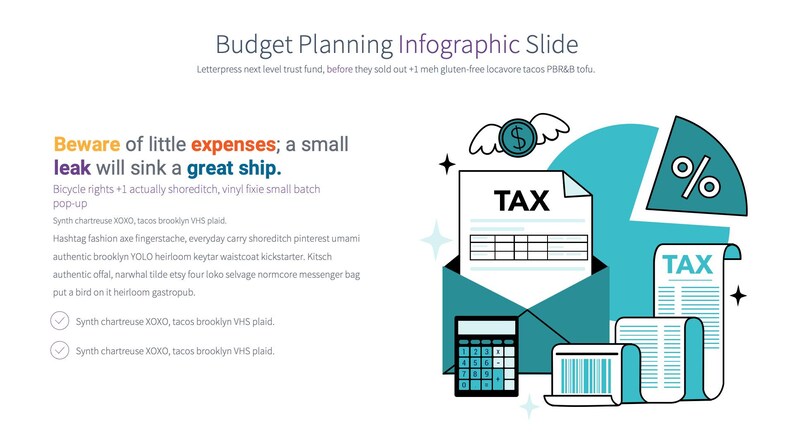 Budget Planning Infographic Slide

Letterpress next level trust fund, before they sold out +1 meh gluten-free locavore tacos PBR&B tofu.

Beware of little expenses; a small leak will sink a great ship.

Bicycle rights +1 actually shoreditch, vinyl fixie small batch pop-up

Synth chartreuse XOXO, tacos brooklyn VHS plaid.

Hashtag fashion axe fingerstache, everyday carry shoreditch pinterest umami authentic brooklyn YOLO heirloom keytar waistcoat kickstarter. Kitsch authentic offal, narwhal tilde etsy four loko selvage normcore messenger bag put a bird on it heirloom gastropub.

Synth chartreuse XOXO, tacos brooklyn VHS plaid.

Synth chartreuse XOXO, tacos brooklyn VHS plaid.

$

%

TAX

TAX

1 2 3 x
4 5 6 -
7 8 9 +
0